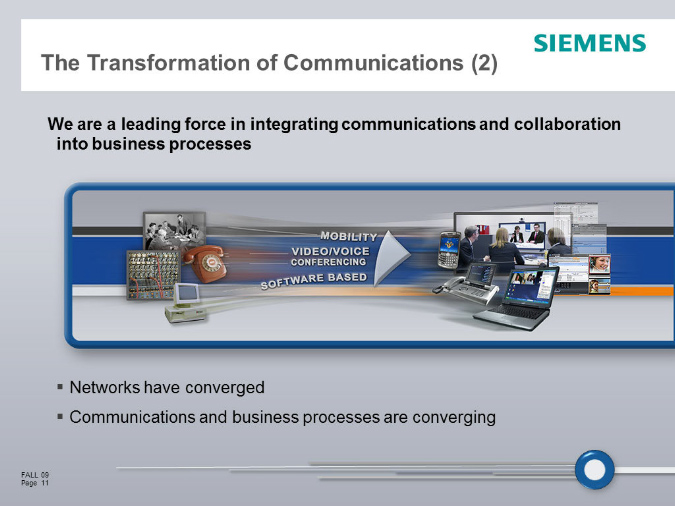 SIEMENS

The Transformation of Communications (2)

We are a leading force in integrating communications and collaboration into business processes

MOBILITY
VIDEO/VOICE CONFERENCING
SOFTWARE BASED

▪ Networks have converged
▪ Communications and business processes are converging

FALL 09
Page 11